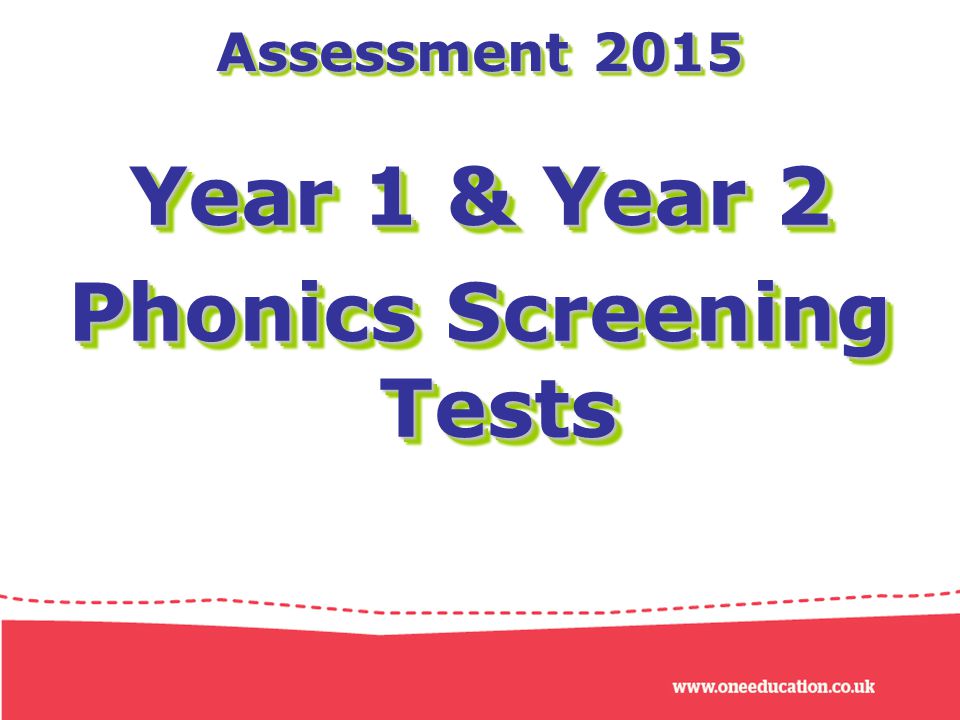 Assessment 2015

Year 1 & Year 2 Phonics Screening Tests

www.oneeducation.co.uk